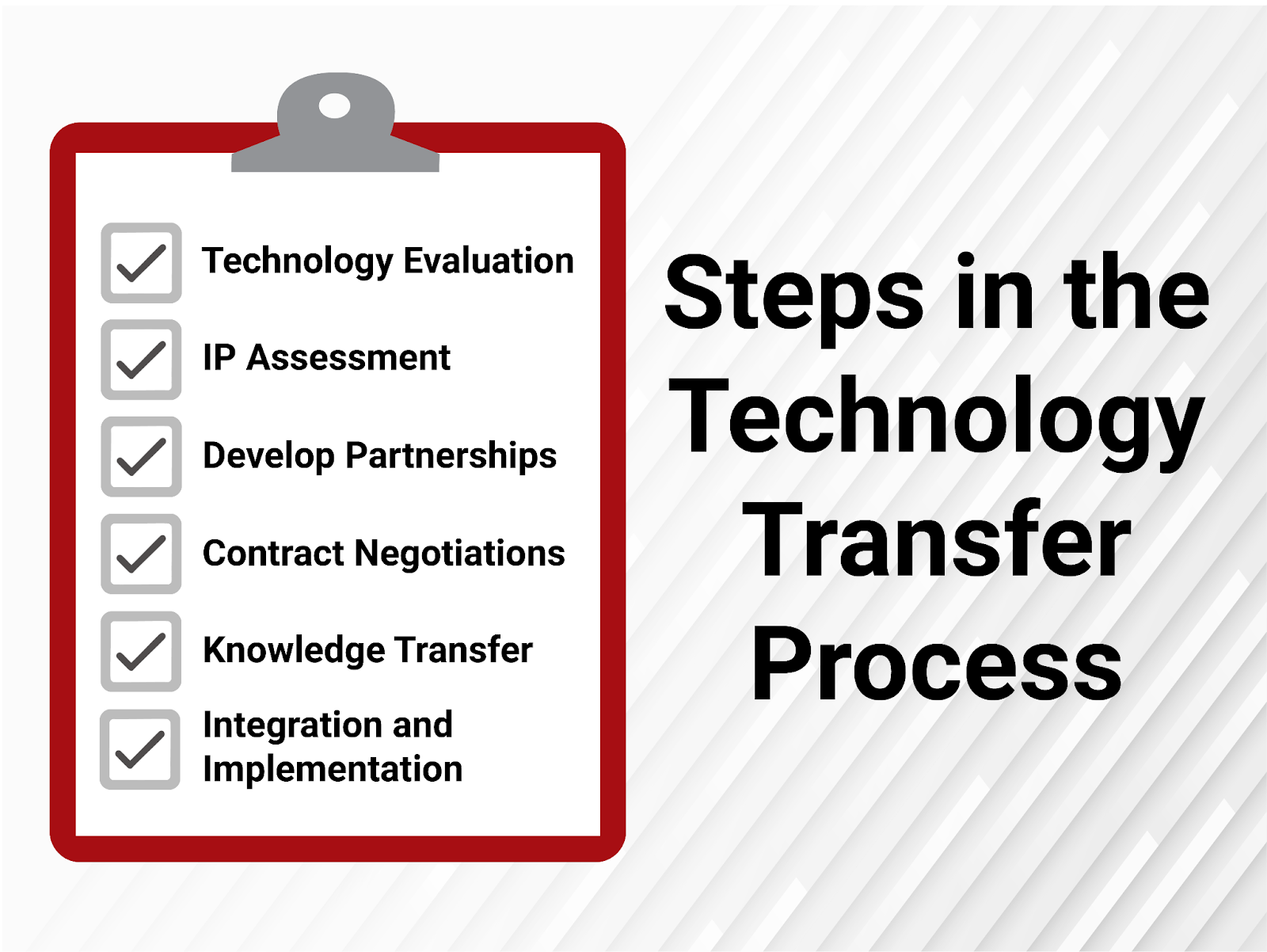 Technology Evaluation

IP Assessment

Develop Partnerships

Contract Negotiations

Knowledge Transfer

Integration and Implementation

Steps in the Technology Transfer Process